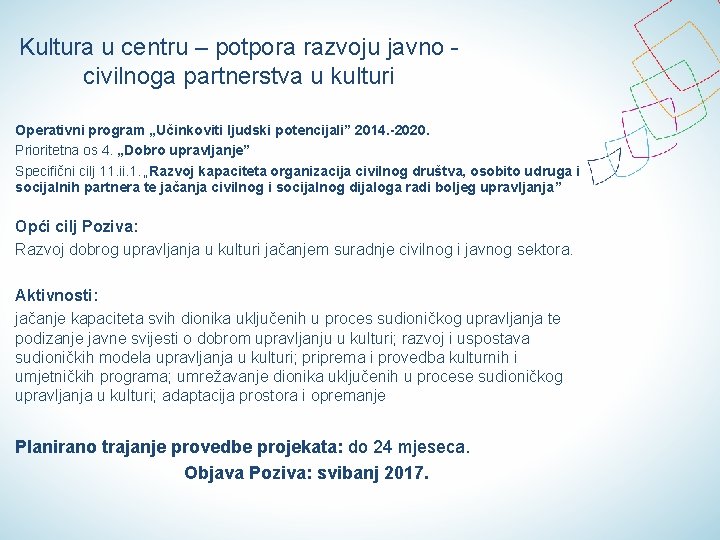 Kultura u centru – potpora razvoju javno - civilnoga partnerstva u kulturi

Operativni program „Učinkoviti ljudski potencijali” 2014.-2020.
Prioritetna os 4. „Dobro upravljanje”
Specifični cilj 11.ii.1. „Razvoj kapaciteta organizacija civilnog društva, osobito udruga i socijalnih partnera te jačanja civilnog i socijalnog dijaloga radi boljeg upravljanja”

Opći cilj Poziva:
Razvoj dobrog upravljanja u kulturi jačanjem suradnje civilnog i javnog sektora.

Aktivnosti:
jačanje kapaciteta svih dionika uključenih u proces sudioničkog upravljanja te podizanje javne svijesti o dobrom upravljanju u kulturi; razvoj i uspostava sudioničkih modela upravljanja u kulturi; priprema i provedba kulturnih i umjetničkih programa; umrežavanje dionika uključenih u procese sudioničkog upravljanja u kulturi; adaptacija prostora i opremanje

Planirano trajanje provedbe projekata: do 24 mjeseca.
Objava Poziva: svibanj 2017.